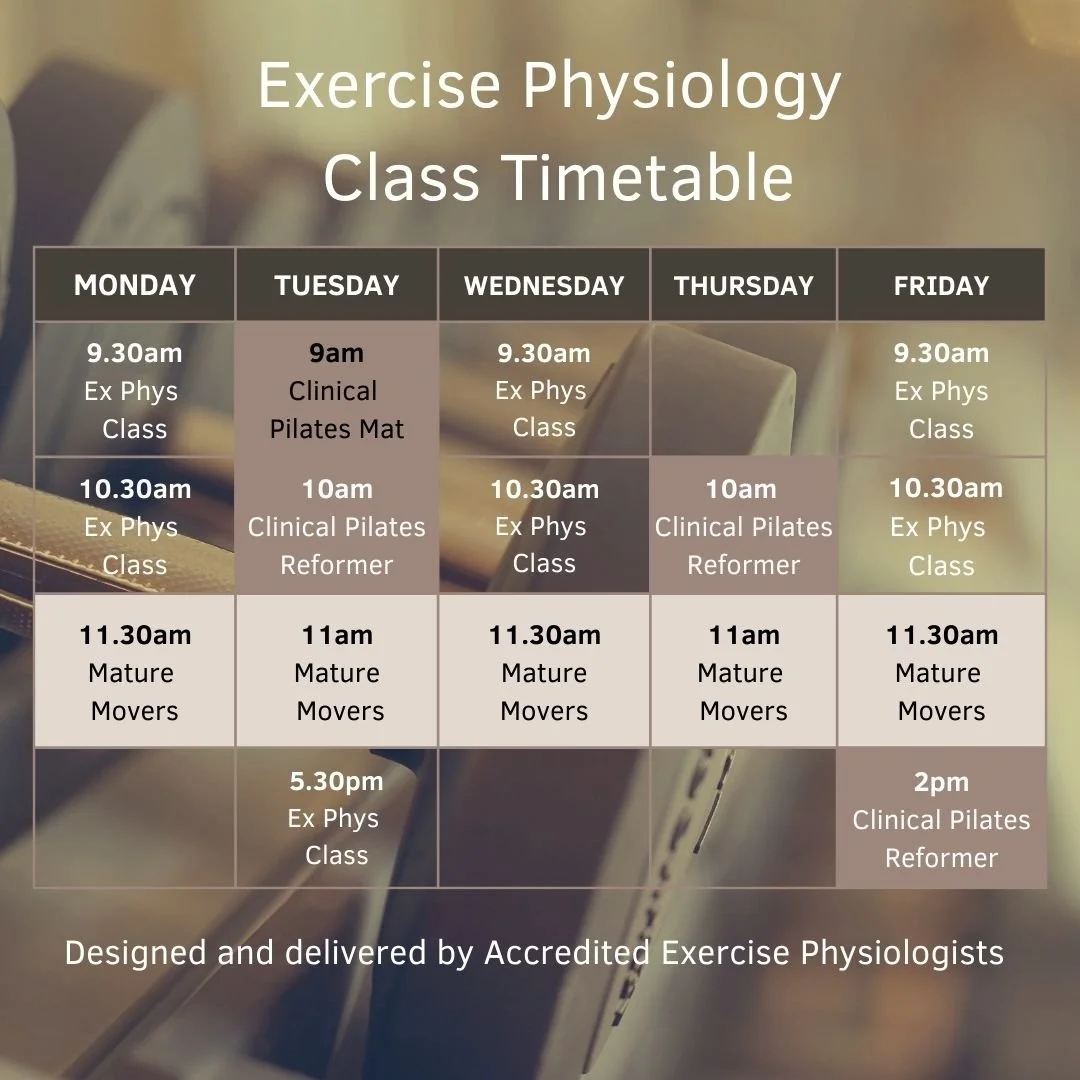 Exercise Physiology
Class Timetable

| MONDAY | TUESDAY | WEDNESDAY | THURSDAY | FRIDAY |
|---|---|---|---|---|
| 9.30am Ex Phys Class | 9am Clinical Pilates Mat | 9.30am Ex Phys Class | | 9.30am Ex Phys Class |
| 10.30am Ex Phys Class | 10am Clinical Pilates Reformer | 10.30am Ex Phys Class | 10am Clinical Pilates Reformer | 10.30am Ex Phys Class |
| 11.30am Mature Movers | 11am Mature Movers | 11.30am Mature Movers | 11am Mature Movers | 11.30am Mature Movers |
| | 5.30pm Ex Phys Class | | | 2pm Clinical Pilates Reformer |

Designed and delivered by Accredited Exercise Physiologists